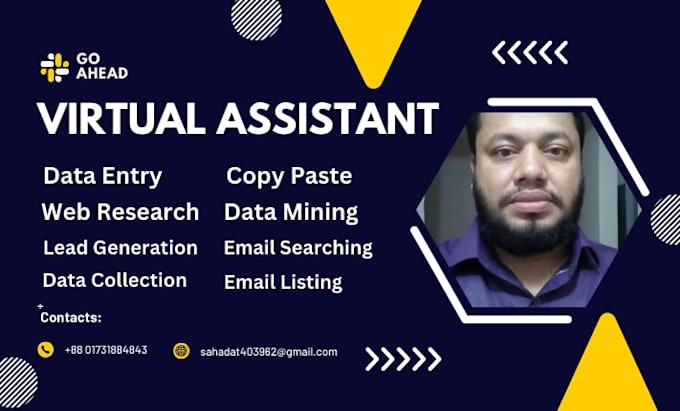 GO AHEAD

VIRTUAL ASSISTANT

Data Entry
Web Research
Lead Generation
Data Collection

Copy Paste
Data Mining
Email Searching
Email Listing

Contacts:

+88 01731884843

sahadat403962@gmail.com